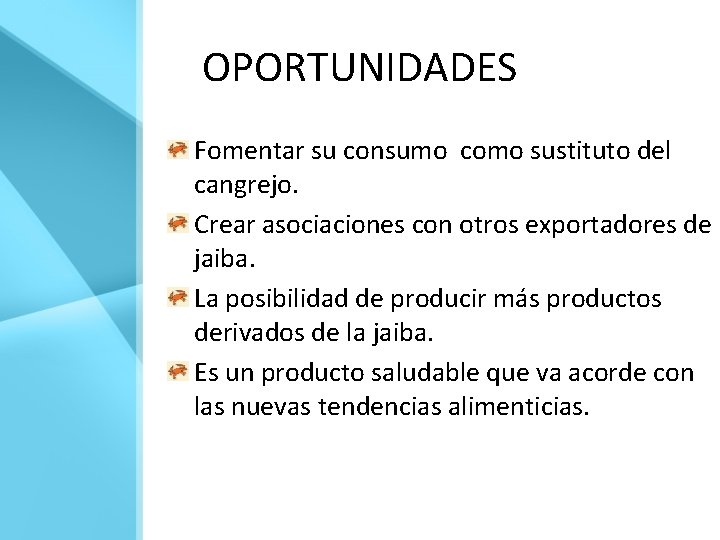 OPORTUNIDADES

Fomentar su consumo  como sustituto del cangrejo.

Crear asociaciones con otros exportadores de jaiba.

La posibilidad de producir más productos derivados de la jaiba.

Es un producto saludable que va acorde con las nuevas tendencias alimenticias.